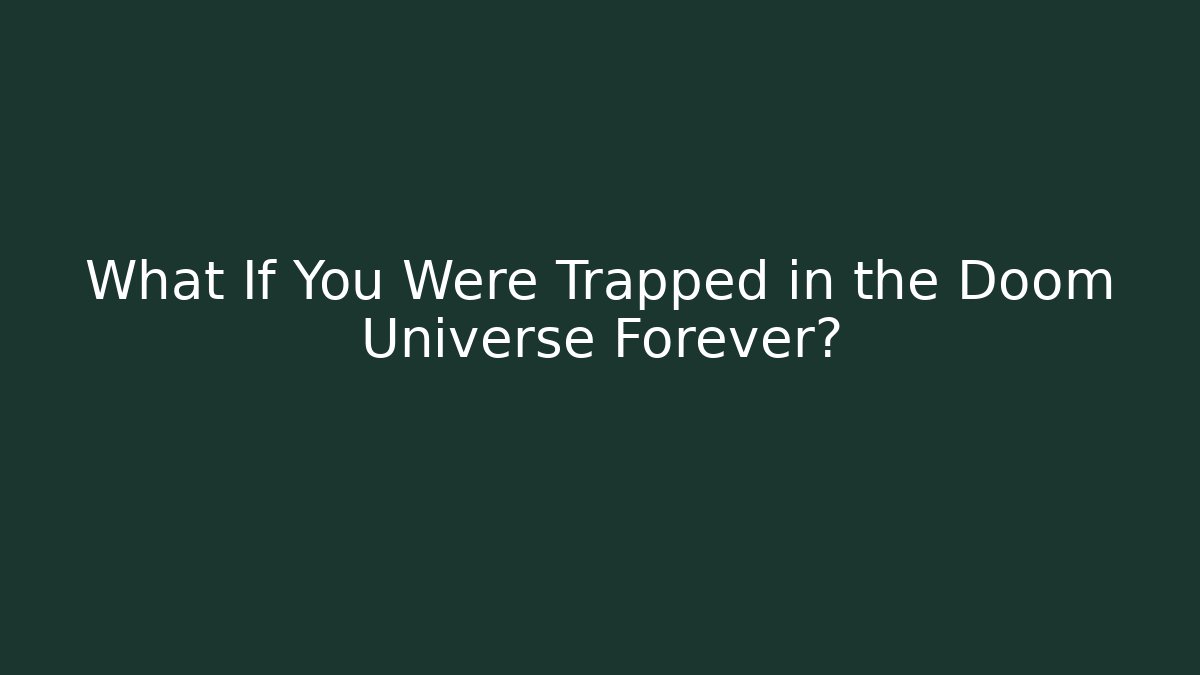 What If You Were Trapped in the Doom Universe Forever?